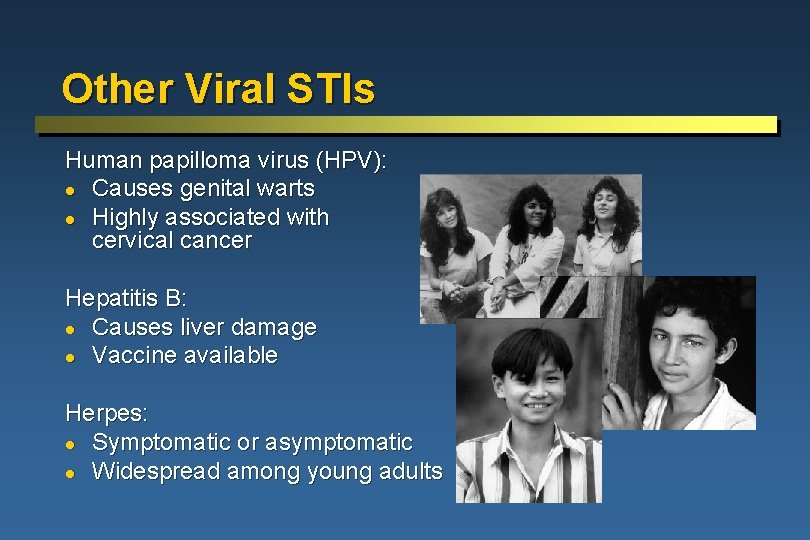 Other Viral STIs

Human papilloma virus (HPV):
- Causes genital warts
- Highly associated with cervical cancer

Hepatitis B:
- Causes liver damage
- Vaccine available

Herpes:
- Symptomatic or asymptomatic
- Widespread among young adults